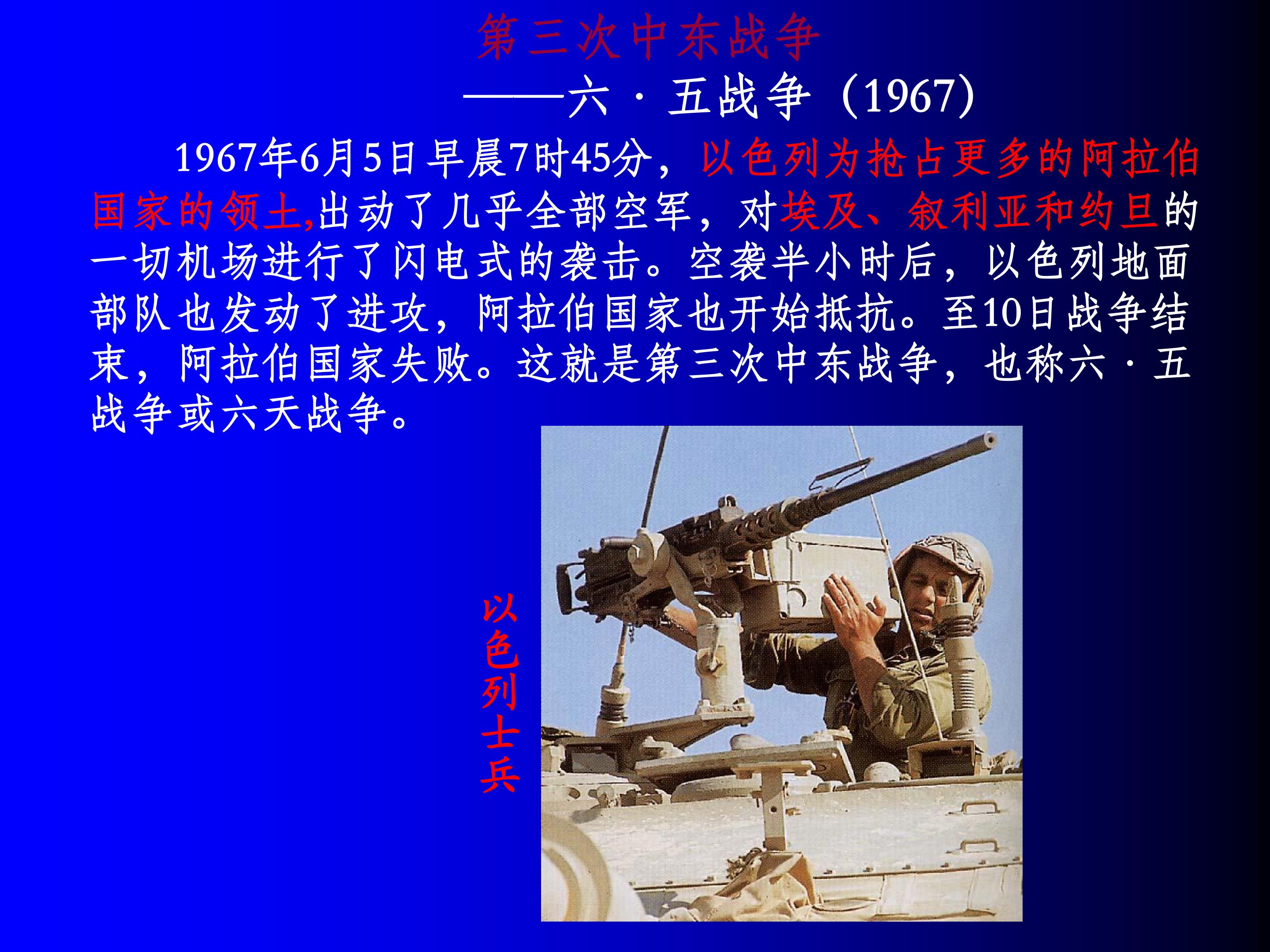 第三次中东战争

——六·五战争（1967）

1967年6月5日早晨7时45分，以色列为抢占更多的阿拉伯国家的领土,出动了几乎全部空军，对埃及、叙利亚和约旦的一切机场进行了闪电式的袭击。空袭半小时后，以色列地面部队也发动了进攻，阿拉伯国家也开始抵抗。至10日战争结束，阿拉伯国家失败。这就是第三次中东战争，也称六·五战争或六天战争。

以色列士兵